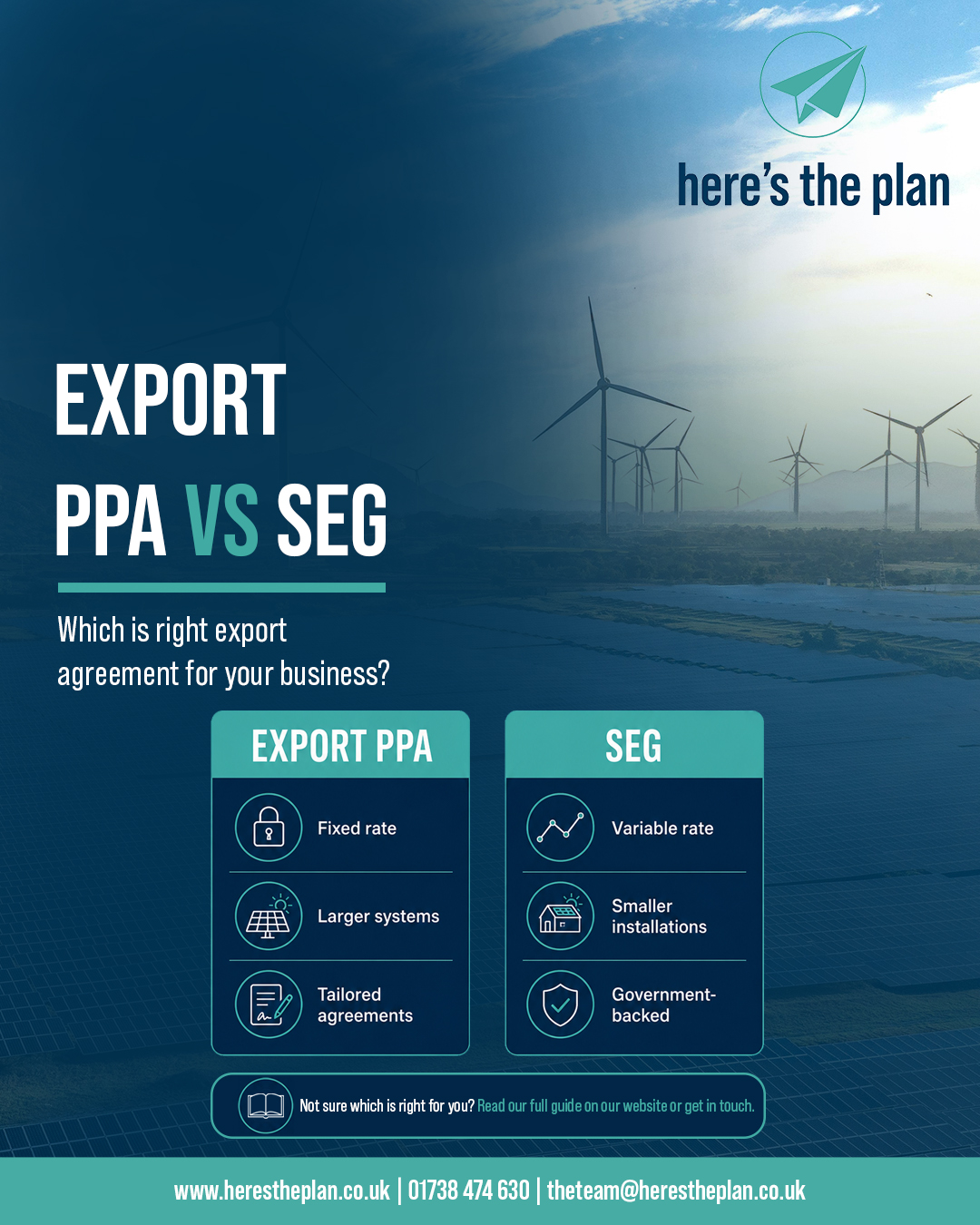 here's the plan

EXPORT
PPA VS SEG

Which is right export agreement for your business?

EXPORT PPA

Fixed rate

Larger systems

Tailored agreements

SEG

Variable rate

Smaller installations

Government-backed

Not sure which is right for you? Read our full guide on our website or get in touch.

www.herestheplan.co.uk | 01738 474 630 | theteam@herestheplan.co.uk